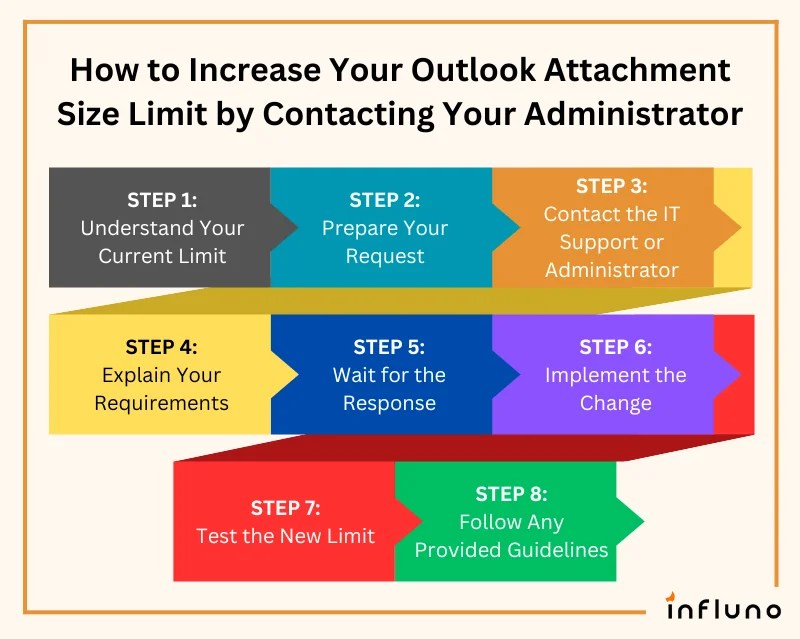 How to Increase Your Outlook Attachment Size Limit by Contacting Your Administrator

STEP 1:
Understand Your Current Limit

STEP 2:
Prepare Your Request

STEP 3:
Contact the IT Support or Administrator

STEP 4:
Explain Your Requirements

STEP 5:
Wait for the Response

STEP 6:
Implement the Change

STEP 7:
Test the New Limit

STEP 8:
Follow Any Provided Guidelines

influno